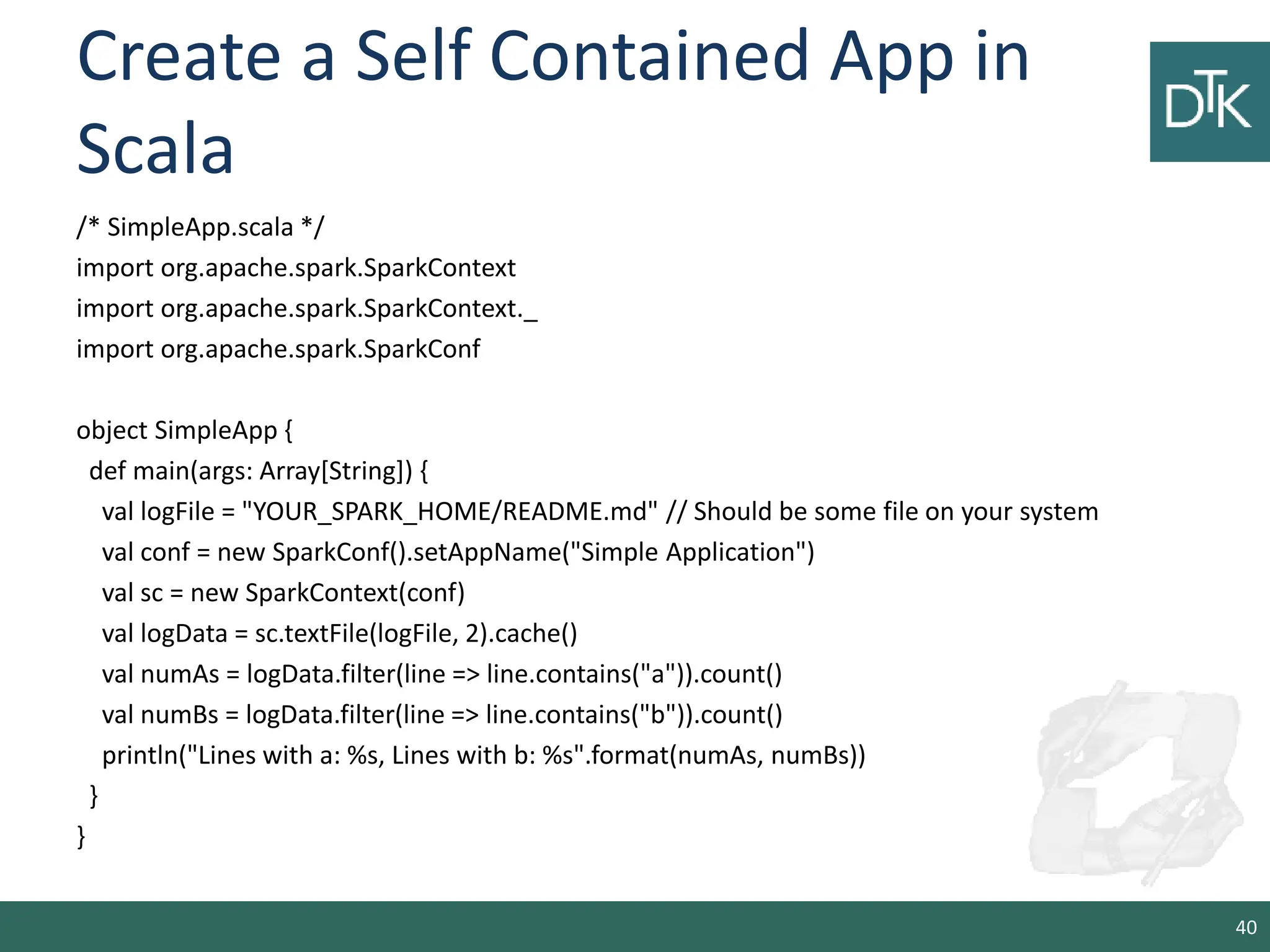 Create a Self Contained App in Scala

DTK

/* SimpleApp.scala */
import org.apache.spark.SparkContext
import org.apache.spark.SparkContext._
import org.apache.spark.SparkConf

object SimpleApp {
  def main(args: Array[String]) {
    val logFile = "YOUR_SPARK_HOME/README.md" // Should be some file on your system
    val conf = new SparkConf().setAppName("Simple Application")
    val sc = new SparkContext(conf)
    val logData = sc.textFile(logFile, 2).cache()
    val numAs = logData.filter(line => line.contains("a")).count()
    val numBs = logData.filter(line => line.contains("b")).count()
    println("Lines with a: %s, Lines with b: %s".format(numAs, numBs))
  }
}

40